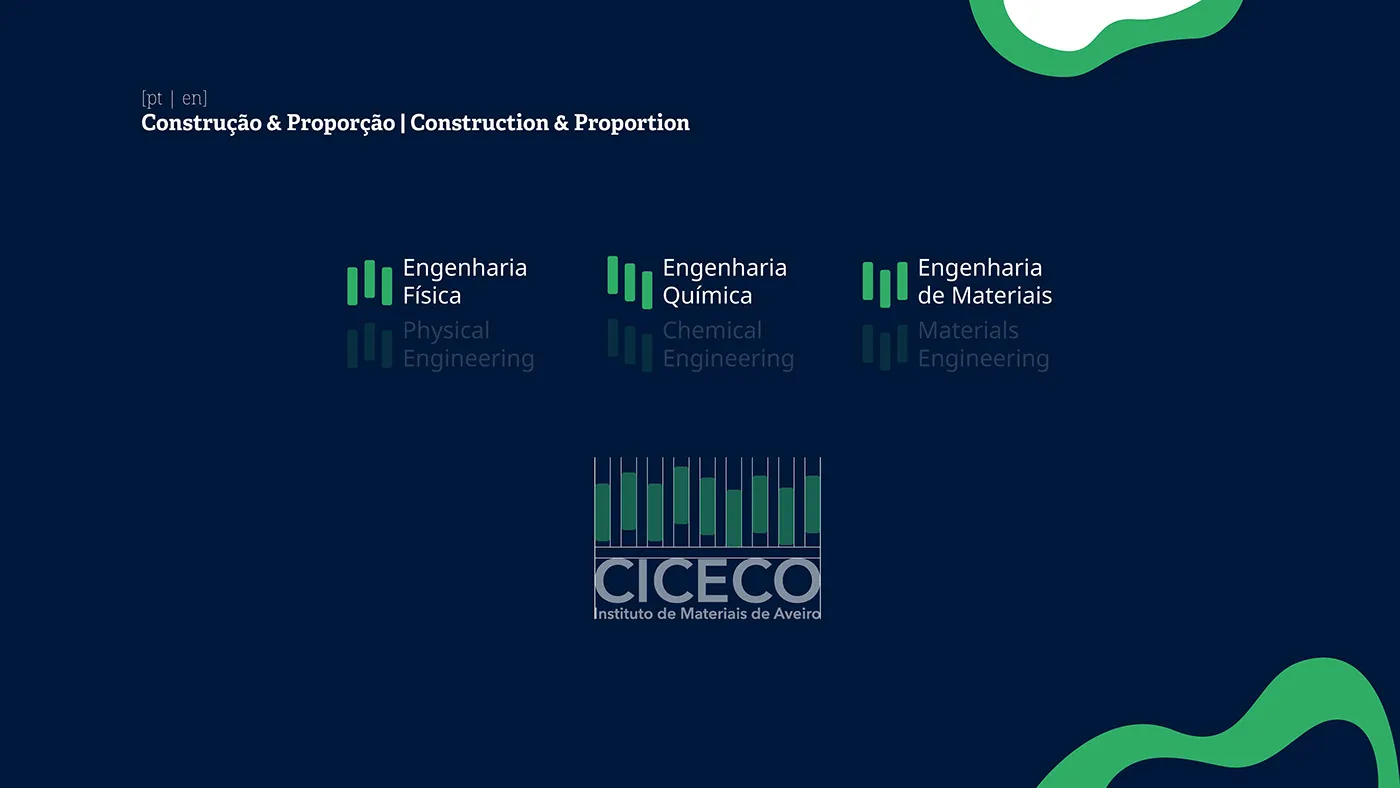 [pt | en]
Construção & Proporção | Construction & Proportion

Engenharia Física

Physical Engineering

Engenharia Química

Chemical Engineering

Engenharia de Materiais

Materials Engineering

CICECO
Instituto de Materiais de Aveiro